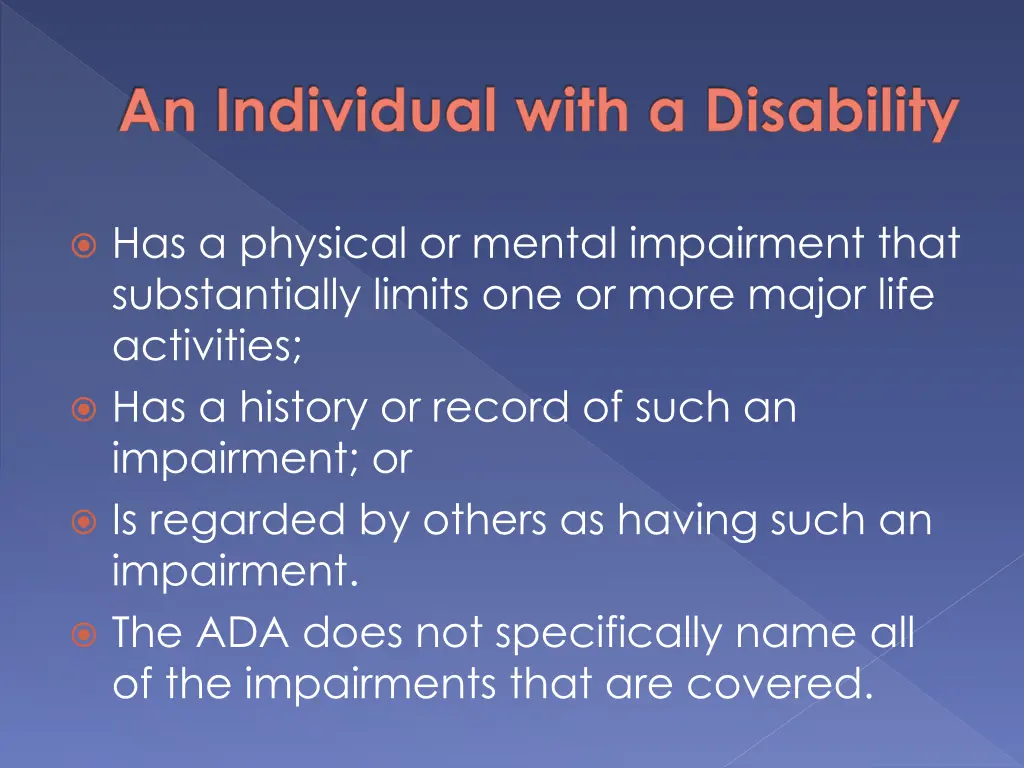 An Individual with a Disability

Has a physical or mental impairment that substantially limits one or more major life activities;

Has a history or record of such an impairment; or

Is regarded by others as having such an impairment.

The ADA does not specifically name all of the impairments that are covered.